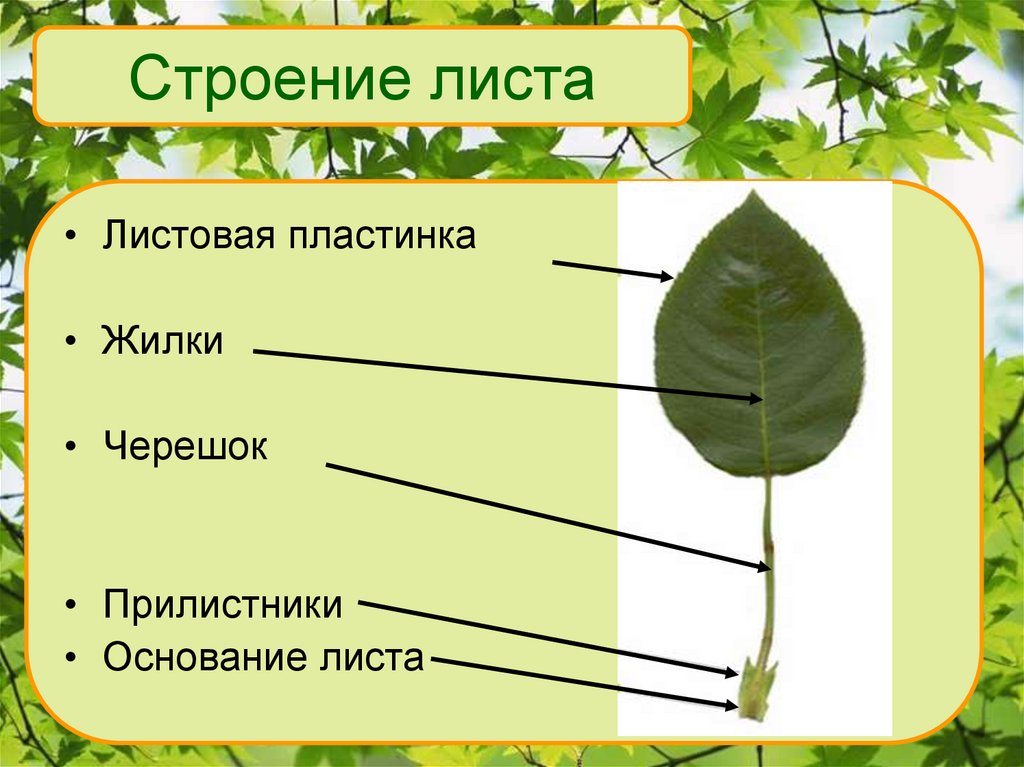 Строение листа

• Листовая пластинка

• Жилки

• Черешок

• Прилистники
• Основание листа